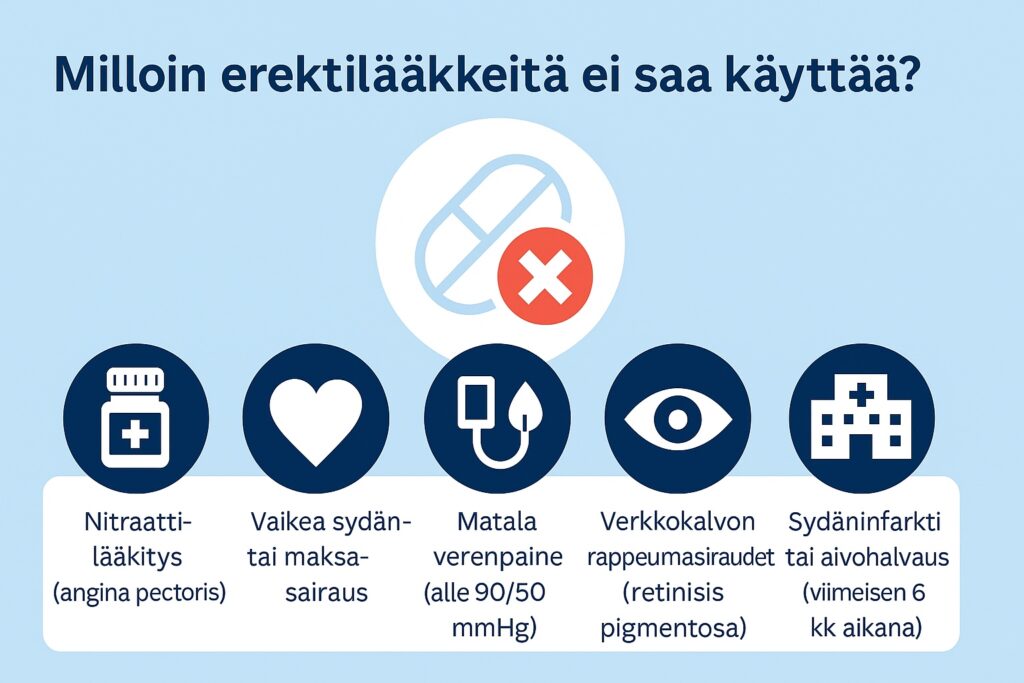 Milloin erektilääkkeitä ei saa käyttää?

Nitraattilääkitys (angina pectoris)

Vaikea sydän- tai maksasairaus

Matala verenpaine (alle 90/50 mmHg)

Verkkokalvon rappeumasiraudet (retinisis pigmentosa)

Sydäninfarkti tai aivohalvaus (viimeisen 6 kk aikana)